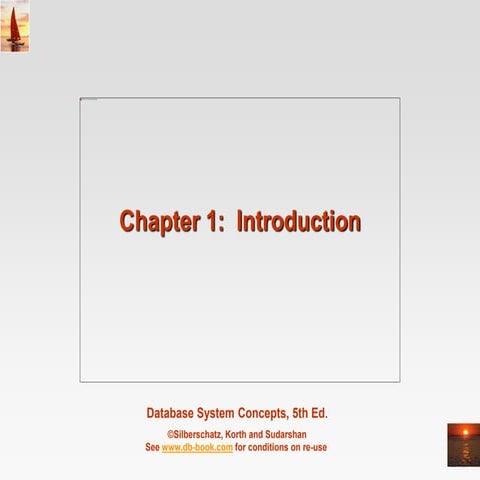 Chapter 1: Introduction

Database System Concepts, 5th Ed.

©Silberschatz, Korth and Sudarshan
See www.db-book.com for conditions on re-use